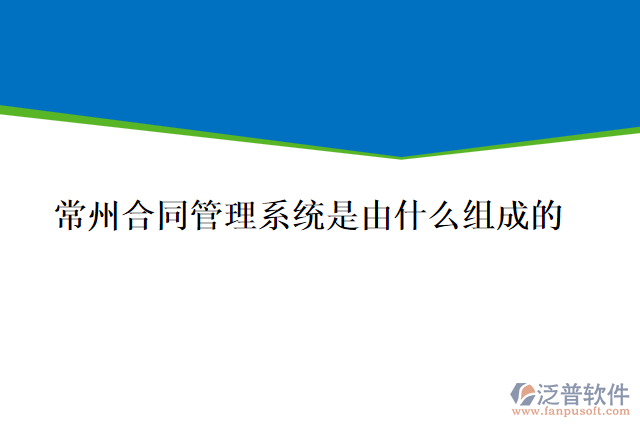 常州合同管理系统是由什么组成的

泛普软件
www.fanpusoft.com